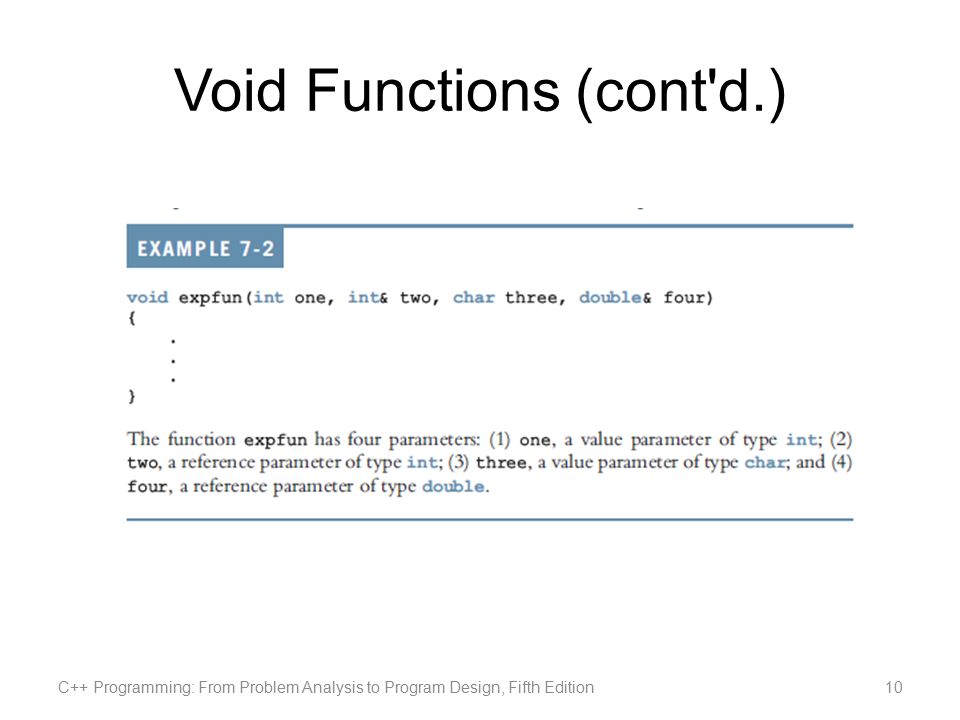 Void Functions (cont'd.)

EXAMPLE 7-2

void expfun(int one, int& two, char three, double& four)
{
.
.
.
}

The function expfun has four parameters: (1) one, a value parameter of type int; (2) two, a reference parameter of type int; (3) three, a value parameter of type char; and (4) four, a reference parameter of type double.

C++ Programming: From Problem Analysis to Program Design, Fifth Edition

10